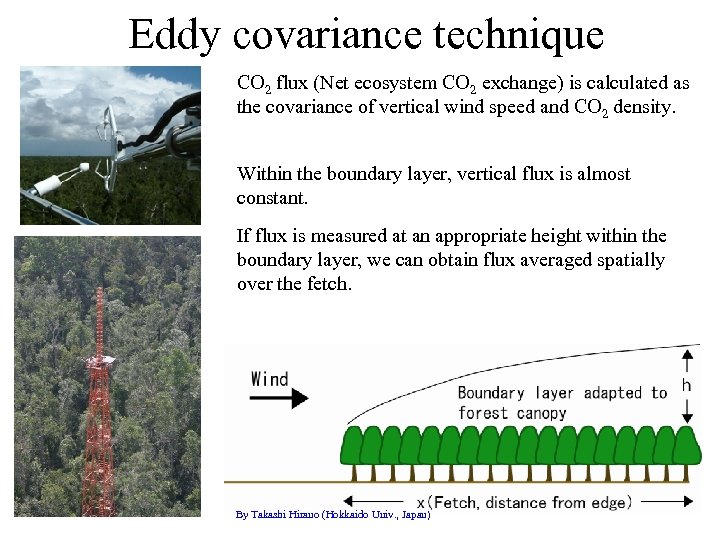 Eddy covariance technique

$CO_2$ flux (Net ecosystem $CO_2$ exchange) is calculated as the covariance of vertical wind speed and $CO_2$ density.

Within the boundary layer, vertical flux is almost constant.

If flux is measured at an appropriate height within the boundary layer, we can obtain flux averaged spatially over the fetch.

Wind

Boundary layer adapted to forest canopy

h

x(Fetch, distance from edge)

By Takashi Hirano (Hokkaido Univ., Japan)